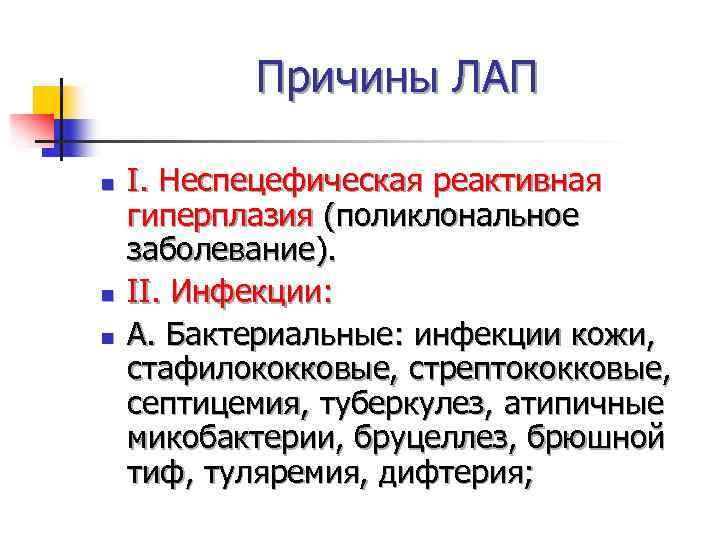 Причины ЛАП

I. Неспецефическая реактивная гиперплазия (поликлональное заболевание).

II. Инфекции:

А. Бактериальные: инфекции кожи, стафилококковые, стрептококковые, септицемия, туберкулез, атипичные микобактерии, бруцеллез, брюшной тиф, туляремия, дифтерия;